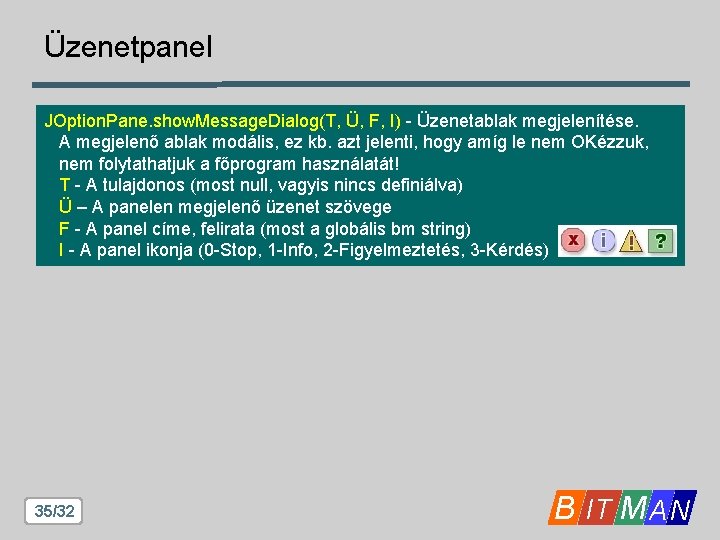 Üzenetpanel

JOptionPane.showMessageDialog(T, Ü, F, I) - Üzenetablak megjelenítése.
A megjelenő ablak modális, ez kb. azt jelenti, hogy amíg le nem OKézzuk, nem folytathatjuk a főprogram használatát!
T - A tulajdonos (most null, vagyis nincs definiálva)
Ü – A panelen megjelenő üzenet szövege
F - A panel címe, felirata (most a globális bm string)
I - A panel ikonja (0-Stop, 1-Info, 2-Figyelmeztetés, 3-Kérdés)

x i ! ?

35/32

BITMAN